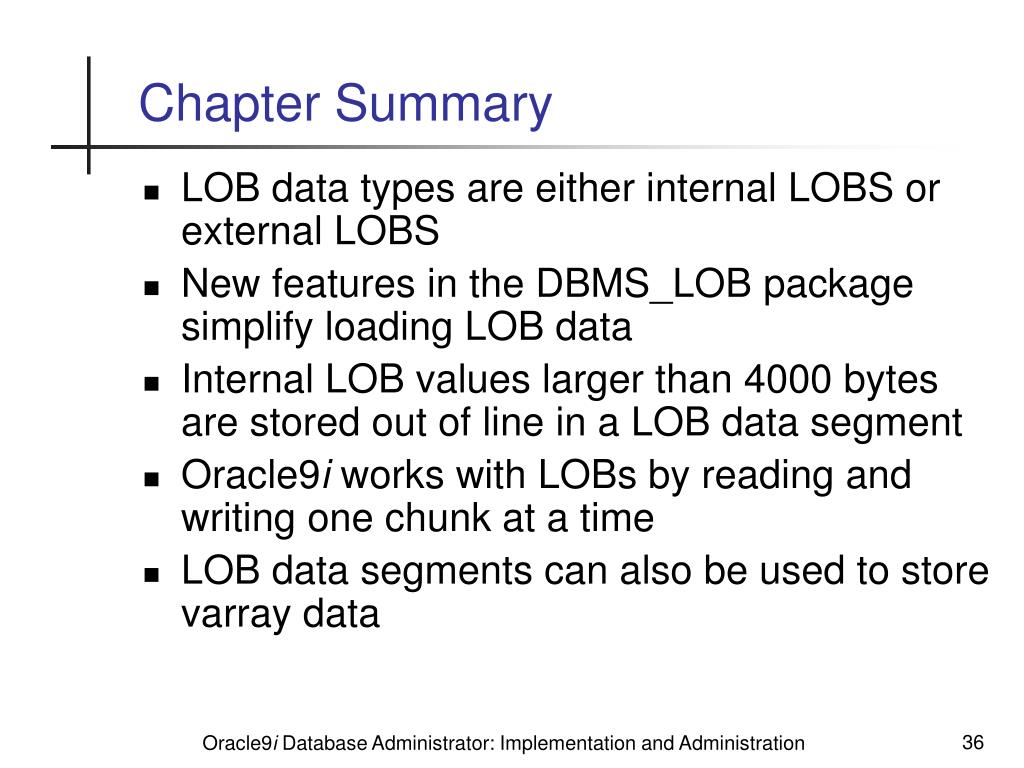 Chapter Summary

- LOB data types are either internal LOBS or external LOBS
- New features in the DBMS_LOB package simplify loading LOB data
- Internal LOB values larger than 4000 bytes are stored out of line in a LOB data segment
- Oracle9i works with LOBs by reading and writing one chunk at a time
- LOB data segments can also be used to store varray data

Oracle9i Database Administrator: Implementation and Administration

36